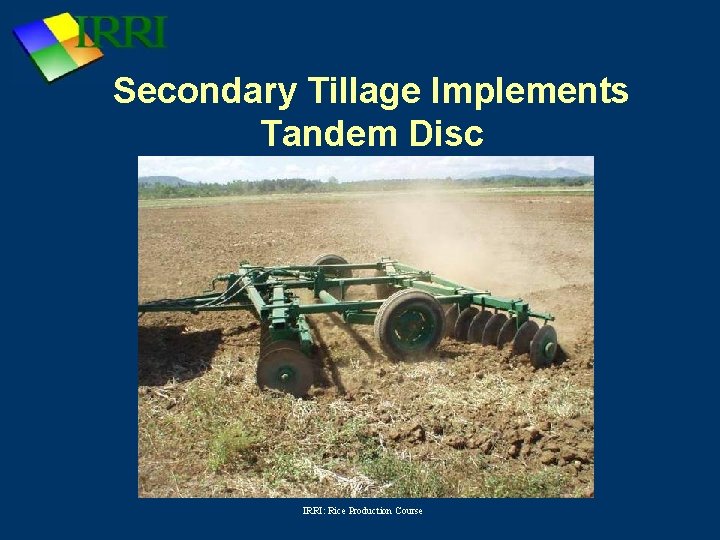 IRRI

Secondary Tillage Implements
Tandem Disc

IRRI: Rice Production Course